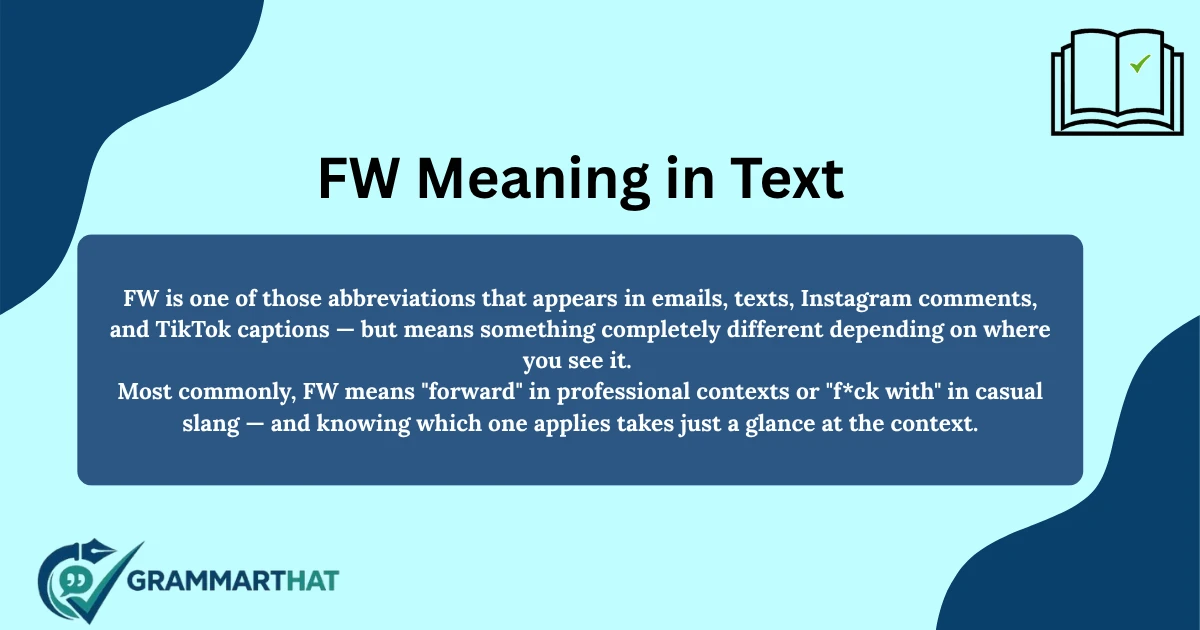 FW Meaning in Text

FW is one of those abbreviations that appears in emails, texts, Instagram comments, and TikTok captions — but means something completely different depending on where you see it.
Most commonly, FW means "forward" in professional contexts or "f*ck with" in casual slang — and knowing which one applies takes just a glance at the context.

GRAMMARTHAT